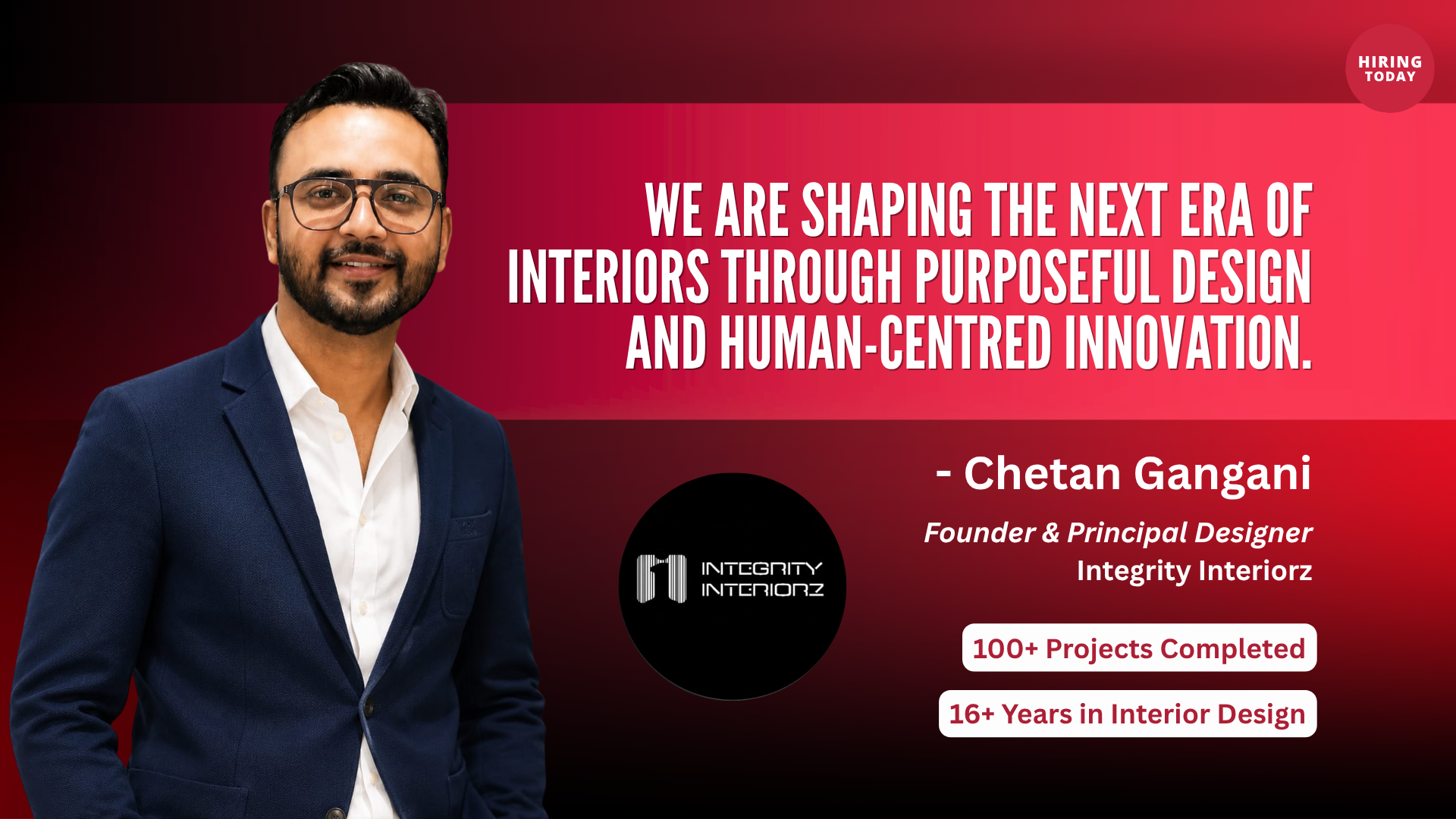 HIRING TODAY

WE ARE SHAPING THE NEXT ERA OF INTERIORS THROUGH PURPOSEFUL DESIGN AND HUMAN-CENTRED INNOVATION.

- Chetan Gangani

Founder & Principal Designer
Integrity Interiorz

INTEGRITY INTERIORZ

100+ Projects Completed

16+ Years in Interior Design